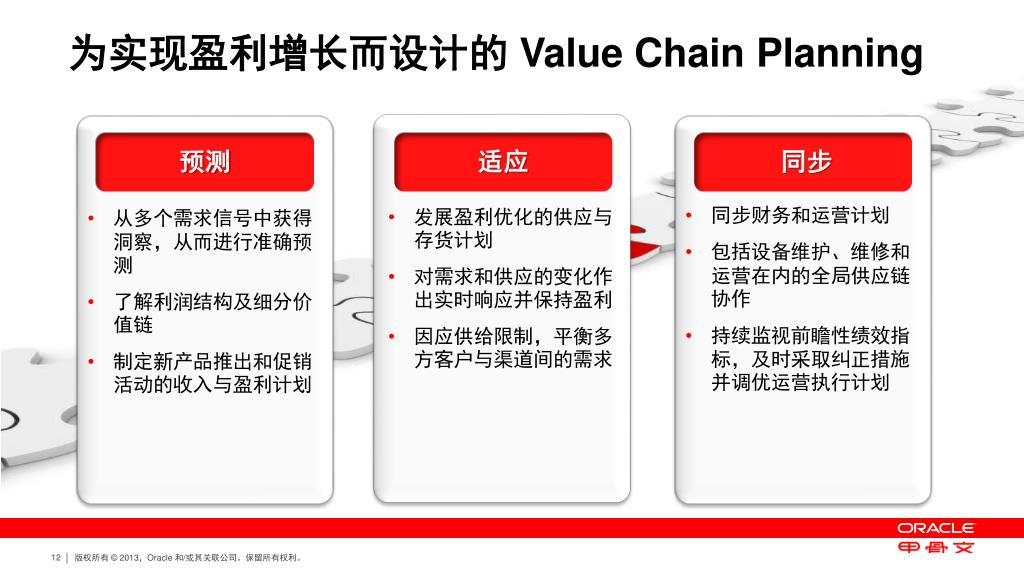 为实现盈利增长而设计的 Value Chain Planning

预测

• 从多个需求信号中获得洞察，从而进行准确预测
• 了解利润结构及细分价值链
• 制定新产品推出和促销活动的收入与盈利计划

适应

• 发展盈利优化的供应与存货计划
• 对需求和供应的变化作出实时响应并保持盈利
• 因应供给限制，平衡多方客户与渠道间的需求

同步

• 同步财务和运营计划
• 包括设备维护、维修和运营在内的全局供应链协作
• 持续监视前瞻性绩效指标，及时采取纠正措施并调优运营执行计划

12 | 版权所有 © 2013，Oracle 和/或其关联公司。保留所有权利。

ORACLE
甲骨文